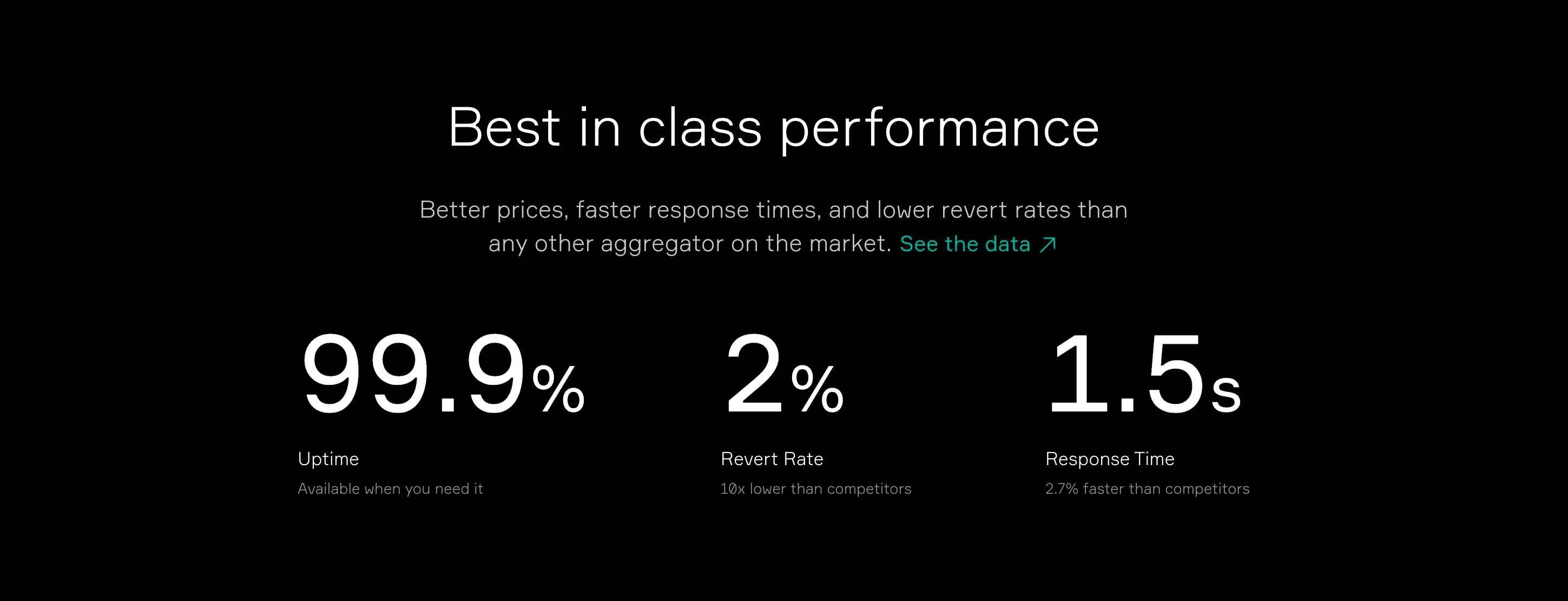 Best in class performance

Better prices, faster response times, and lower revert rates than any other aggregator on the market. See the data ↗

99.9%

Uptime

Available when you need it

2%

Revert Rate

10x lower than competitors

1.5s

Response Time

2.7% faster than competitors